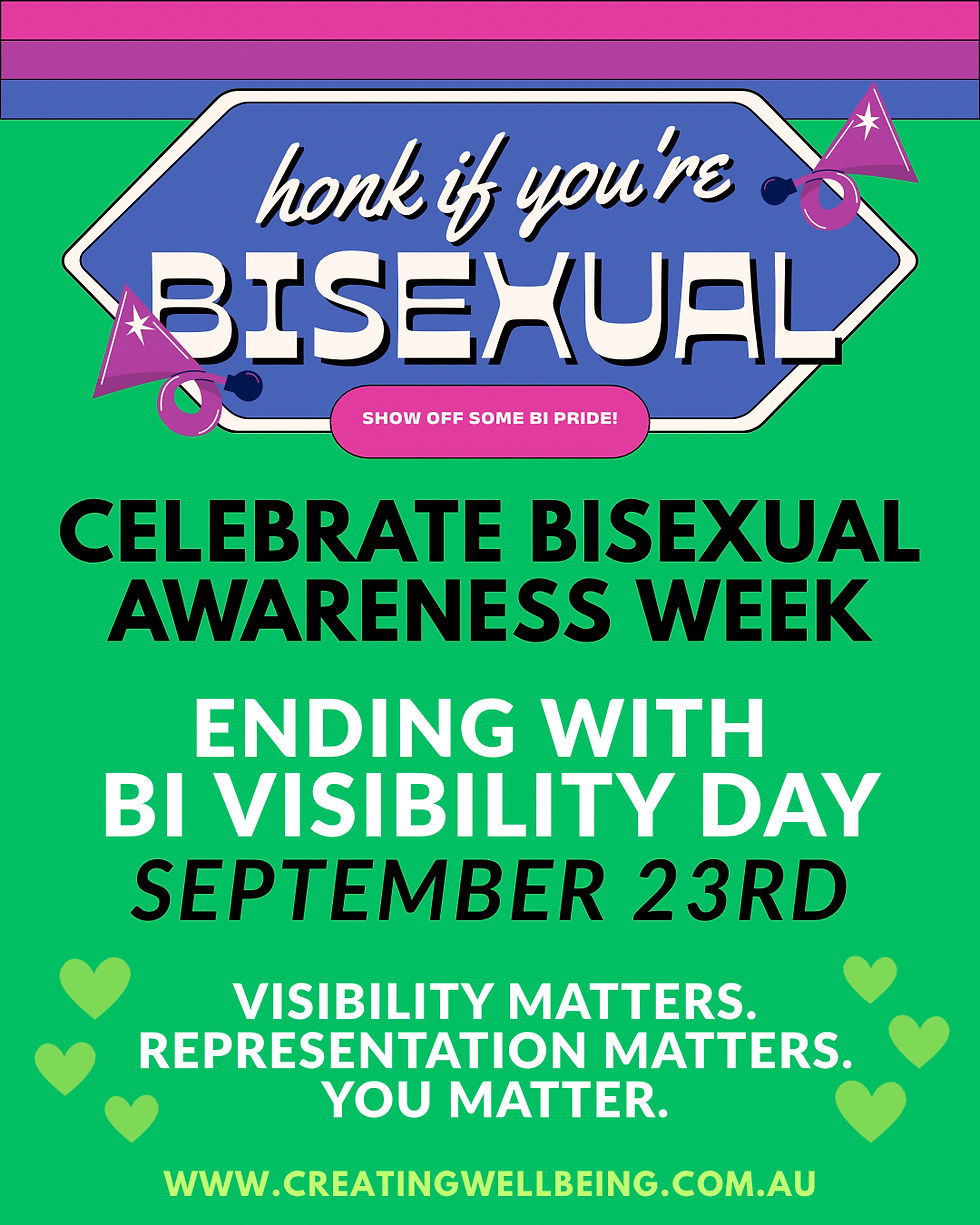 honk if you're
BISEXUAL

SHOW OFF SOME BI PRIDE!

CELEBRATE BISEXUAL AWARENESS WEEK

ENDING WITH
BI VISIBILITY DAY
SEPTEMBER 23RD

VISIBILITY MATTERS.
REPRESENTATION MATTERS.
YOU MATTER.

WWW.CREATINGWELLBEING.COM.AU